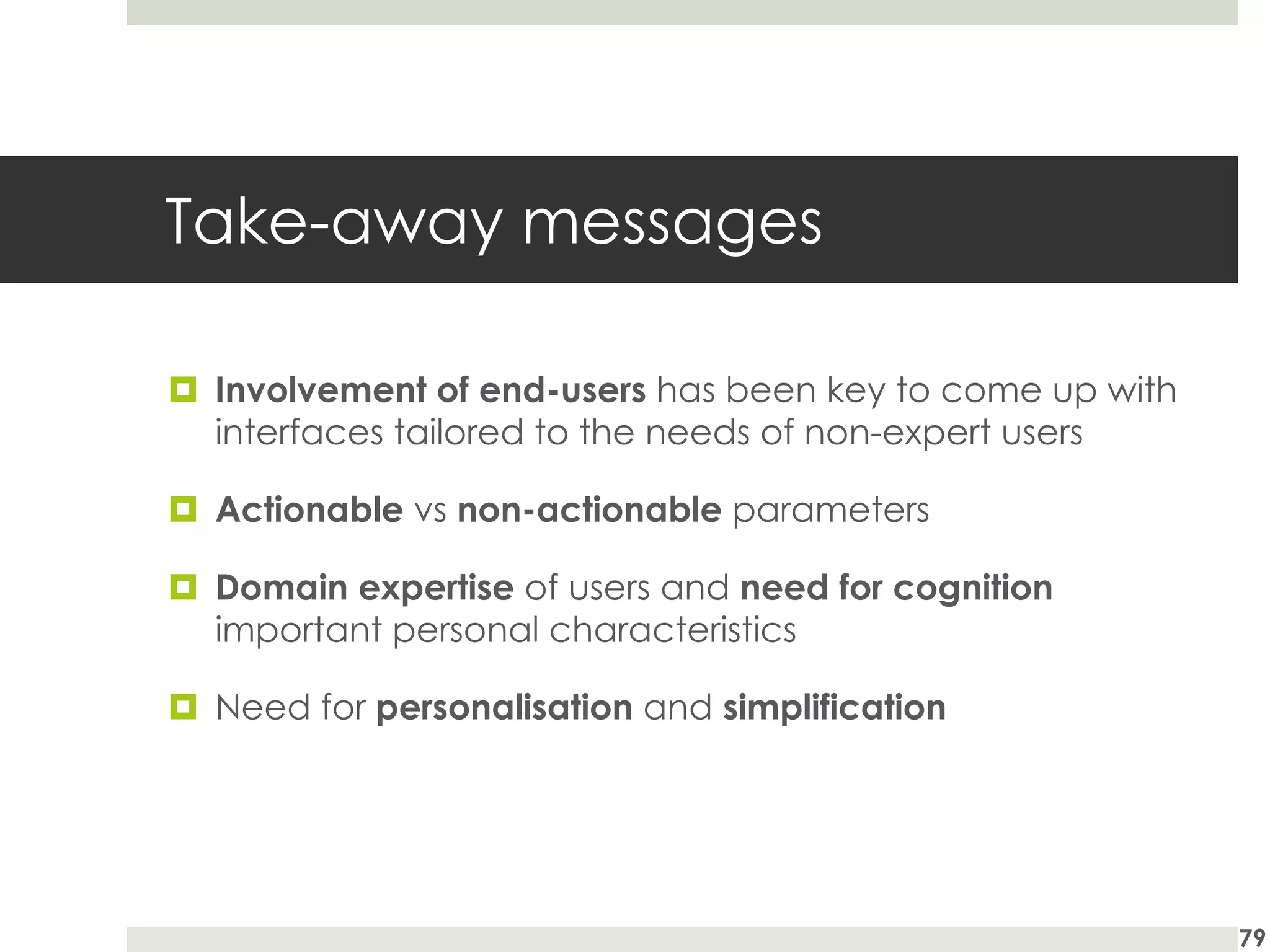 Take-away messages

Involvement of end-users has been key to come up with interfaces tailored to the needs of non-expert users

Actionable vs non-actionable parameters

Domain expertise of users and need for cognition important personal characteristics

Need for personalisation and simplification

79